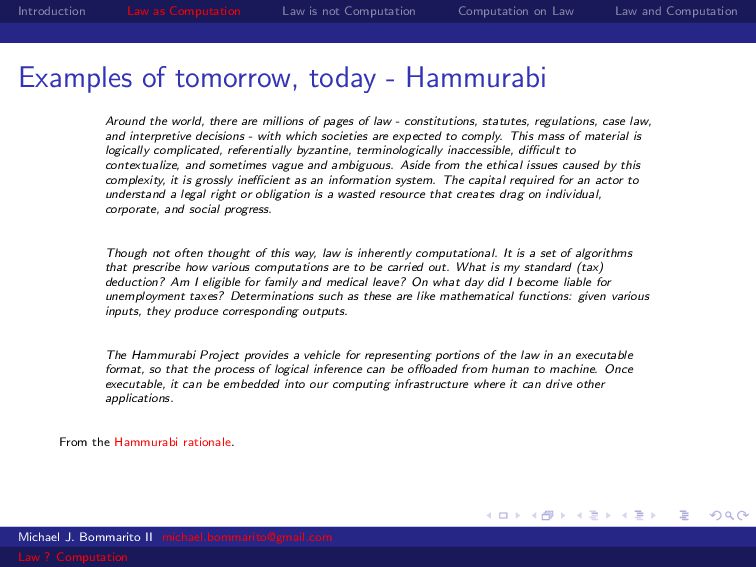 Introduction Law as Computation Law is not Computation Computation on Law Law and Computation

Examples of tomorrow, today - Hammurabi

Around the world, there are millions of pages of law - constitutions, statutes, regulations, case law, and interpretive decisions - with which societies are expected to comply. This mass of material is logically complicated, referentially byzantine, terminologically inaccessible, difficult to contextualize, and sometimes vague and ambiguous. Aside from the ethical issues caused by this complexity, it is grossly inefficient as an information system. The capital required for an actor to understand a legal right or obligation is a wasted resource that creates drag on individual, corporate, and social progress.

Though not often thought of this way, law is inherently computational. It is a set of algorithms that prescribe how various computations are to be carried out. What is my standard (tax) deduction? Am I eligible for family and medical leave? On what day did I become liable for unemployment taxes? Determinations such as these are like mathematical functions: given various inputs, they produce corresponding outputs.

The Hammurabi Project provides a vehicle for representing portions of the law in an executable format, so that the process of logical inference can be offloaded from human to machine. Once executable, it can be embedded into our computing infrastructure where it can drive other applications.

From the Hammurabi rationale.

Michael J. Bommarito II michael.bommarito@gmail.com
Law ? Computation